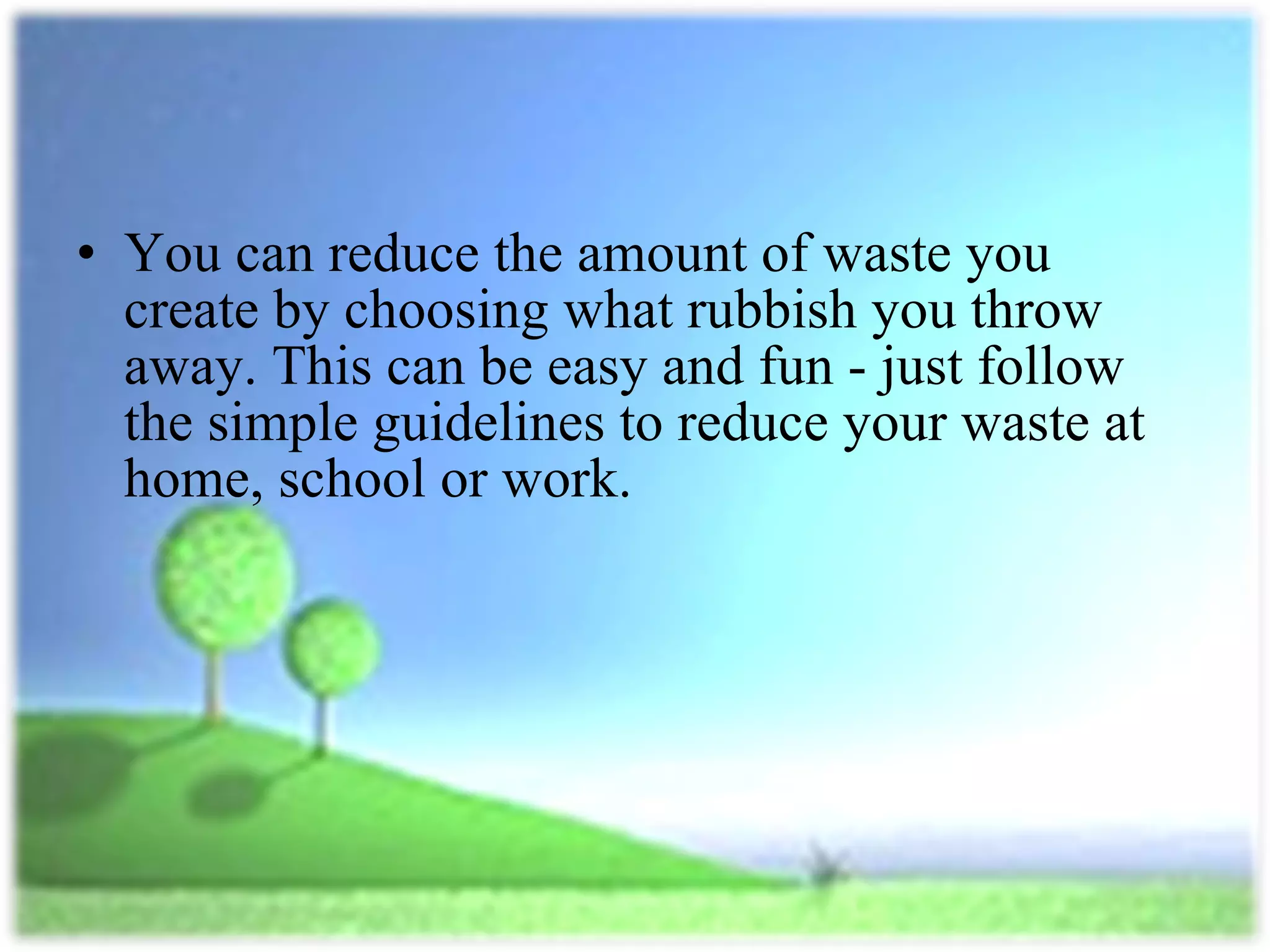 • You can reduce the amount of waste you create by choosing what rubbish you throw away. This can be easy and fun - just follow the simple guidelines to reduce your waste at home, school or work.